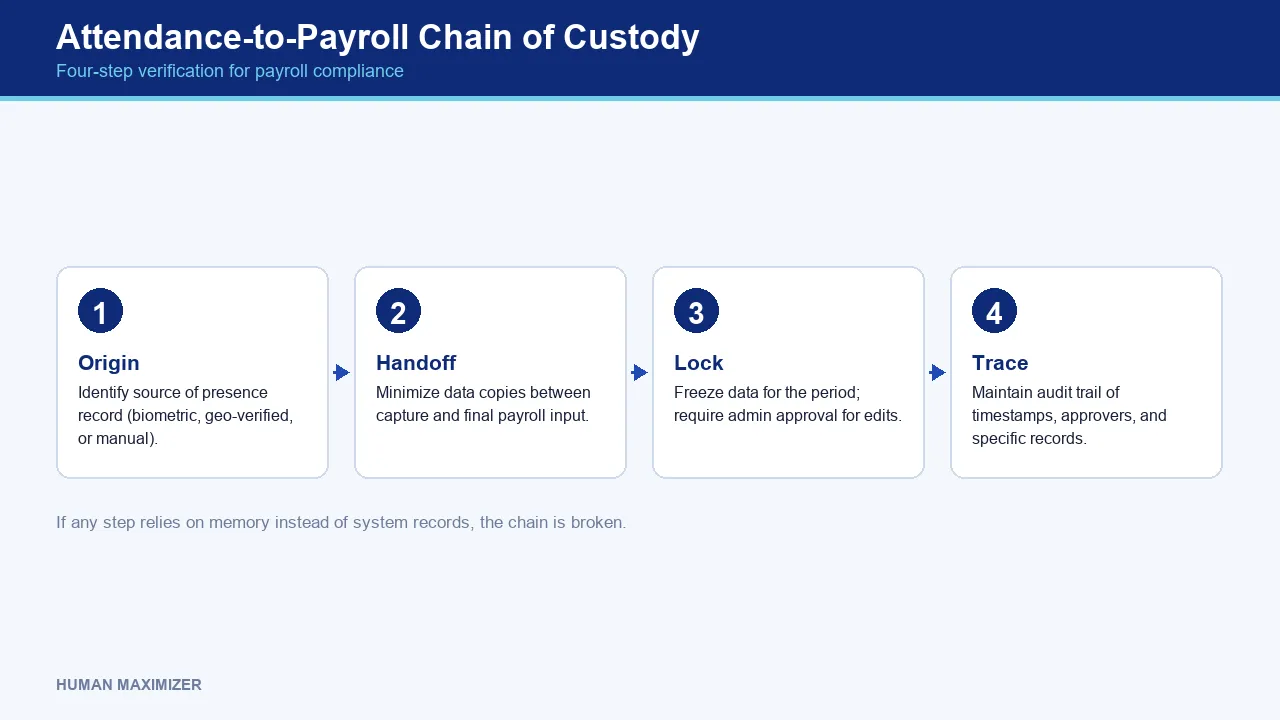 Attendance-to-Payroll Chain of Custody
Four-step verification for payroll compliance

1
Origin
Identify source of presence record (biometric, geo-verified, or manual).

2
Handoff
Minimize data copies between capture and final payroll input.

3
Lock
Freeze data for the period; require admin approval for edits.

4
Trace
Maintain audit trail of timestamps, approvers, and specific records.

If any step relies on memory instead of system records, the chain is broken.

HUMAN MAXIMIZER